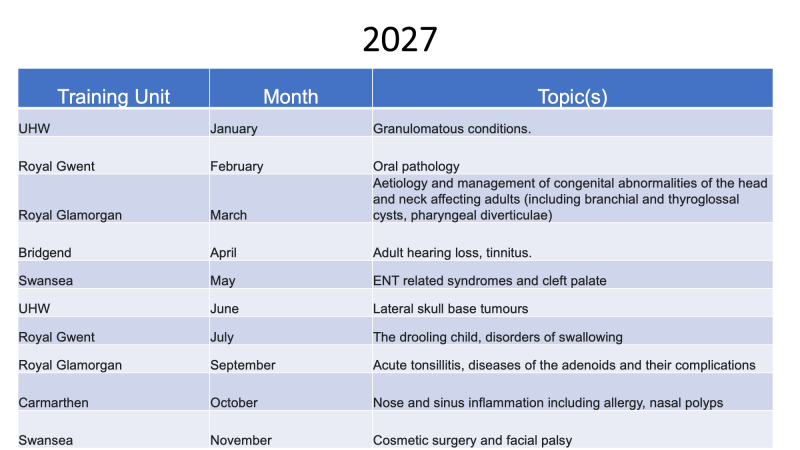 2027

| Training Unit | Month | Topic(s) |
|---|---|---|
| UHW | January | Granulomatous conditions. |
| Royal Gwent | February | Oral pathology |
| Royal Glamorgan | March | Aetiology and management of congenital abnormalities of the head and neck affecting adults (including branchial and thyroglossal cysts, pharyngeal diverticulae) |
| Bridgend | April | Adult hearing loss, tinnitus. |
| Swansea | May | ENT related syndromes and cleft palate |
| UHW | June | Lateral skull base tumours |
| Royal Gwent | July | The drooling child, disorders of swallowing |
| Royal Glamorgan | September | Acute tonsillitis, diseases of the adenoids and their complications |
| Carmarthen | October | Nose and sinus inflammation including allergy, nasal polyps |
| Swansea | November | Cosmetic surgery and facial palsy |